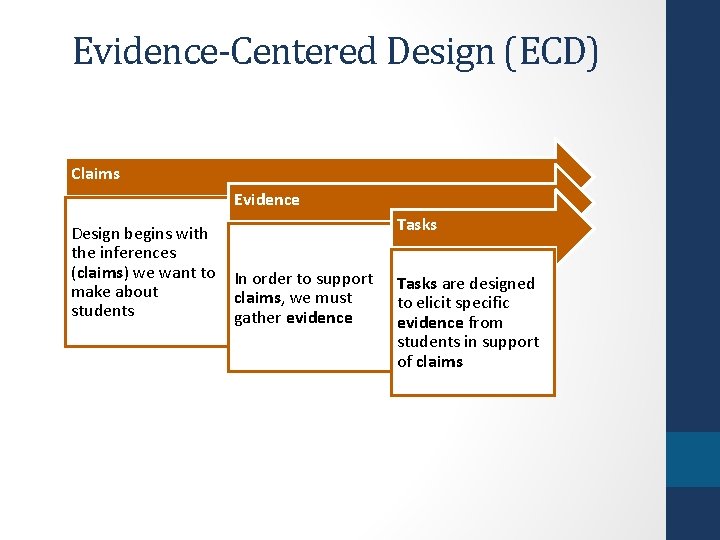 Evidence-Centered Design (ECD)

Claims

Design begins with the inferences (claims) we want to make about students

Evidence

In order to support claims, we must gather evidence

Tasks

Tasks are designed to elicit specific evidence from students in support of claims